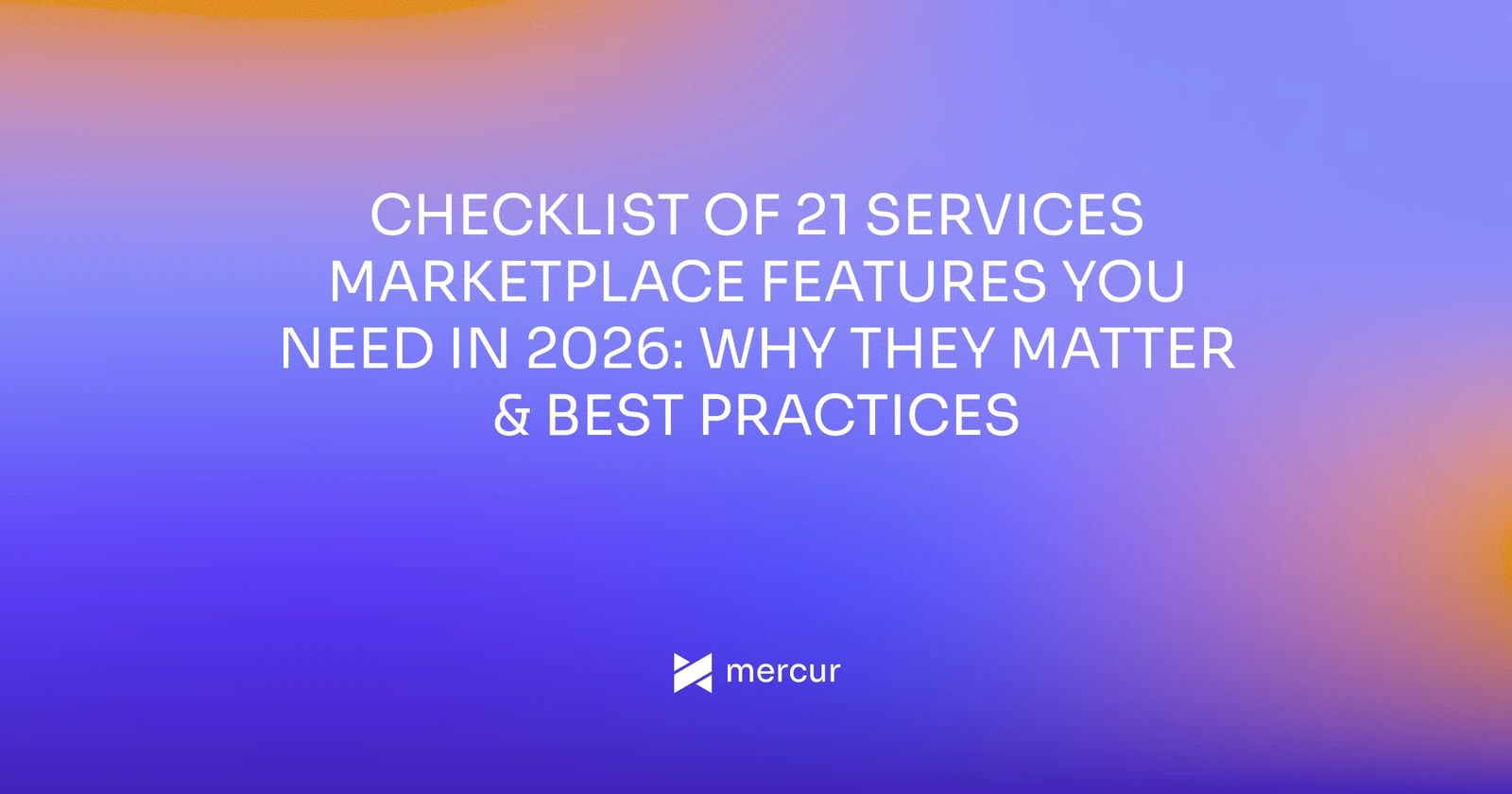 CHECKLIST OF 21 SERVICES MARKETPLACE FEATURES YOU NEED IN 2026: WHY THEY MATTER & BEST PRACTICES

mercur